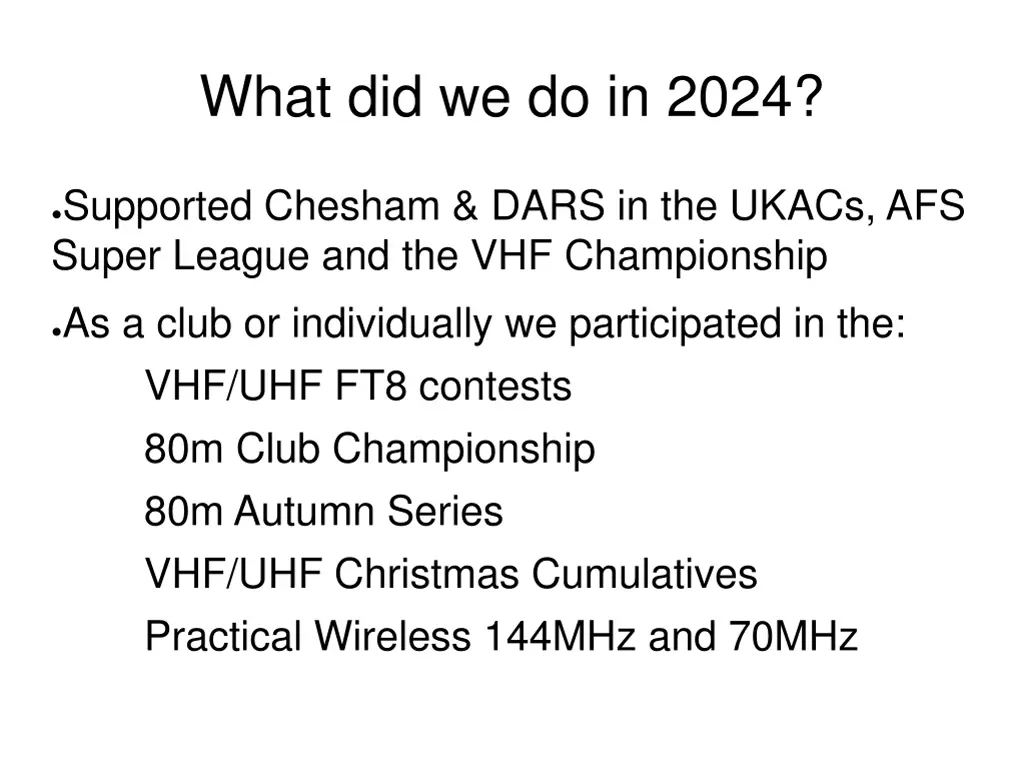 What did we do in 2024?

●Supported Chesham & DARS in the UKACs, AFS Super League and the VHF Championship

●As a club or individually we participated in the:

VHF/UHF FT8 contests

80m Club Championship

80m Autumn Series

VHF/UHF Christmas Cumulatives

Practical Wireless 144MHz and 70MHz